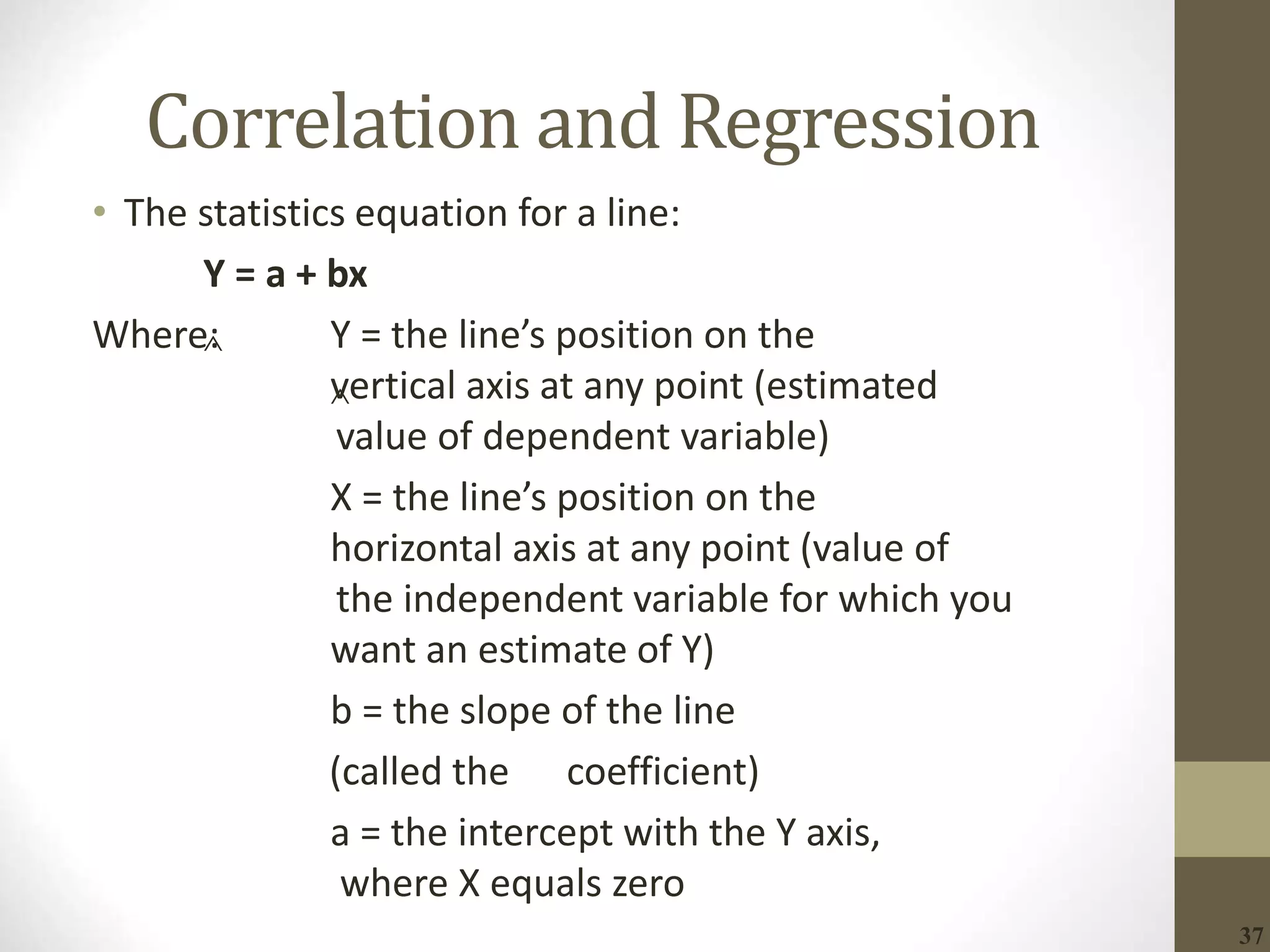 Correlation and Regression

• The statistics equation for a line:

Y = a + bx

Where:

Y = the line's position on the vertical axis at any point (estimated value of dependent variable)

X = the line's position on the horizontal axis at any point (value of the independent variable for which you want an estimate of Y)

b = the slope of the line

(called the coefficient)

a = the intercept with the Y axis, where X equals zero

37